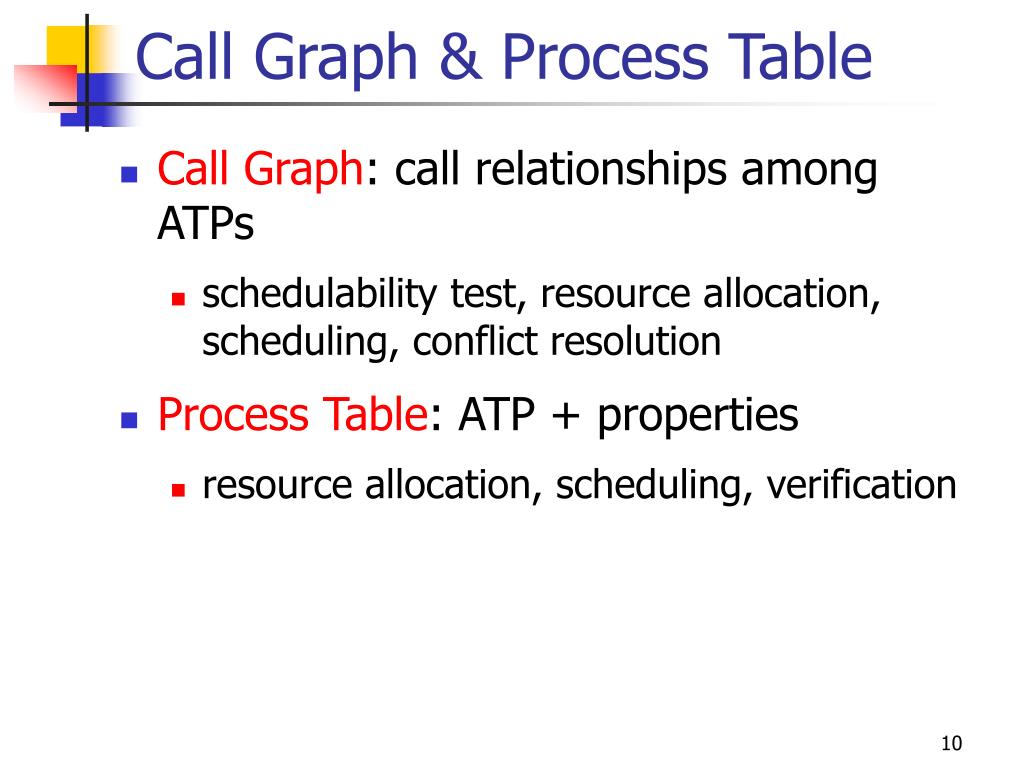 Call Graph & Process Table

Call Graph: call relationships among ATPs

schedulability test, resource allocation, scheduling, conflict resolution

Process Table: ATP + properties

resource allocation, scheduling, verification

10